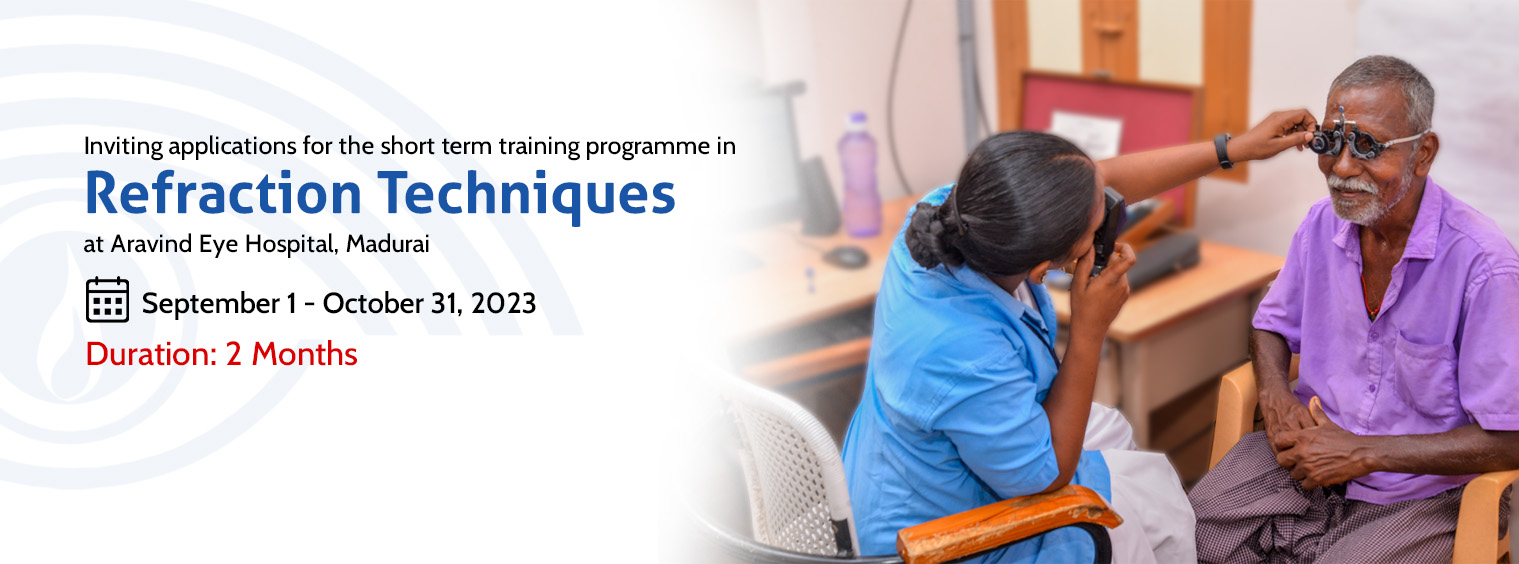 Inviting applications for the short term training programme in

Refraction Techniques

at Aravind Eye Hospital, Madurai

September 1 - October 31, 2023

Duration: 2 Months